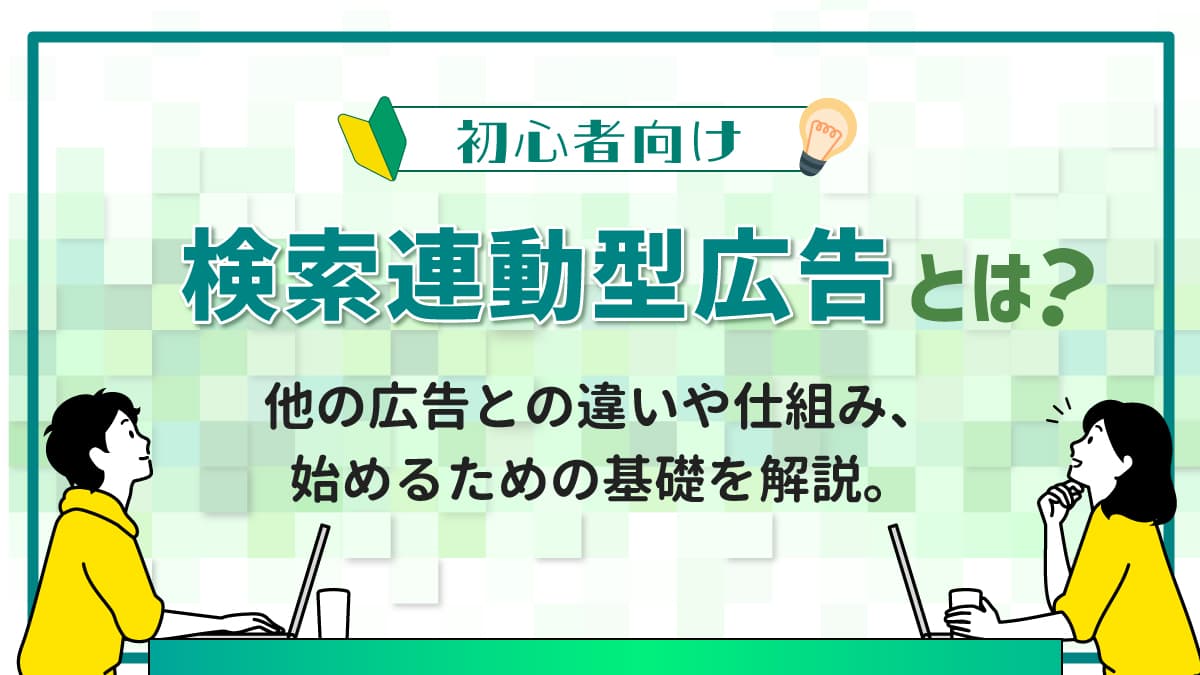 初心者向け

検索連動型広告とは?

他の広告との違いや仕組み、
始めるための基礎を解説。